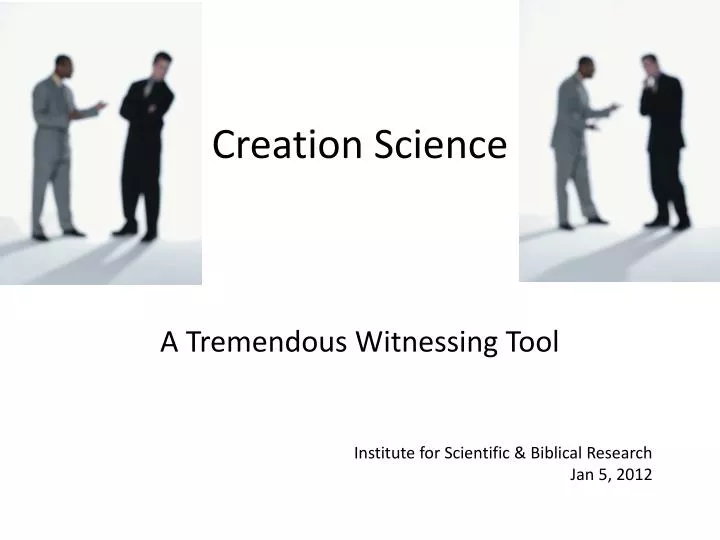 Creation Science

A Tremendous Witnessing Tool

Institute for Scientific & Biblical Research
Jan 5, 2012